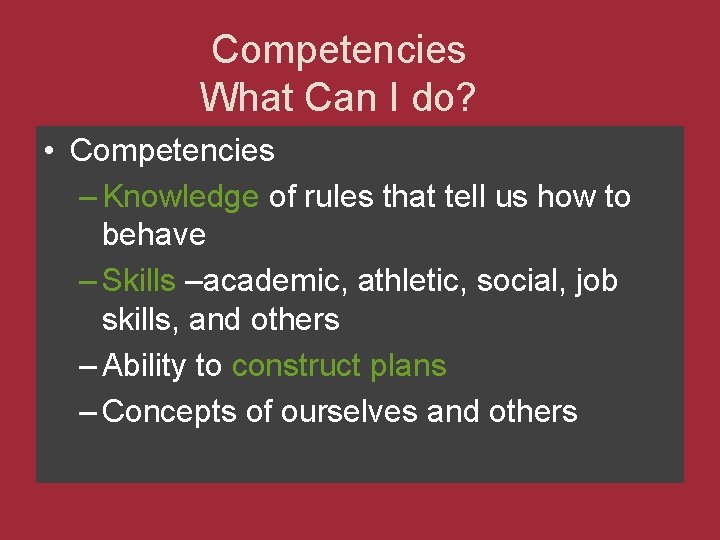 Competencies
What Can I do?

• Competencies
– Knowledge of rules that tell us how to behave
– Skills –academic, athletic, social, job skills, and others
– Ability to construct plans
– Concepts of ourselves and others